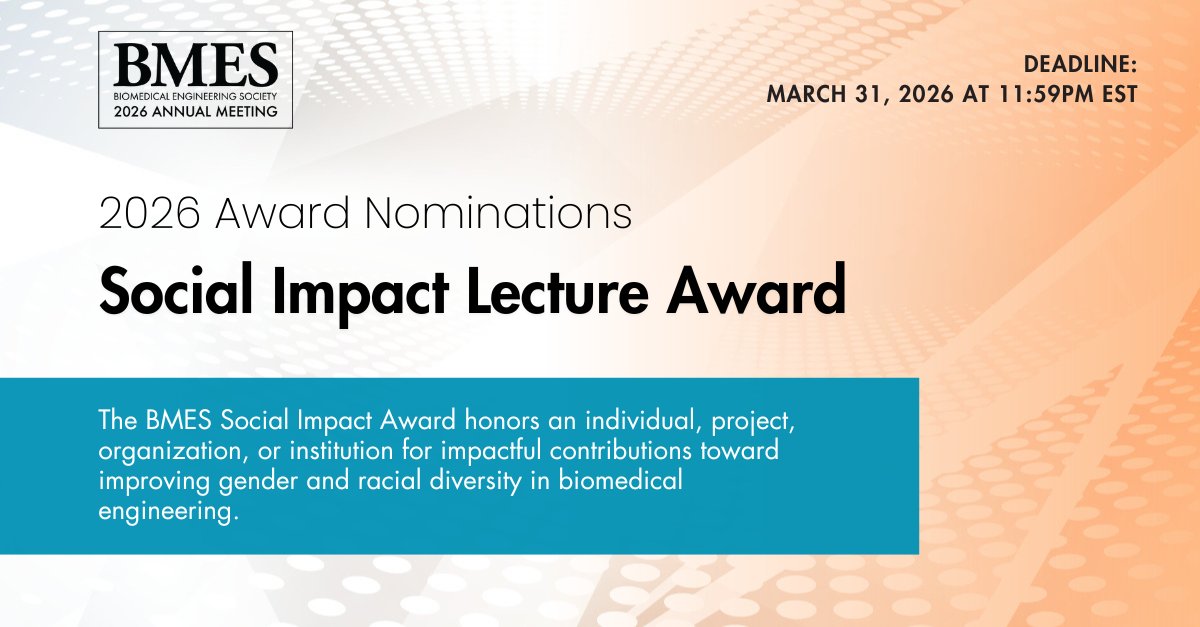 BMES
BIOMEDICAL ENGINEERING SOCIETY
2026 ANNUAL MEETING

DEADLINE:
MARCH 31, 2026 AT 11:59PM EST

2026 Award Nominations

Social Impact Lecture Award

The BMES Social Impact Award honors an individual, project, organization, or institution for impactful contributions toward improving gender and racial diversity in biomedical engineering.